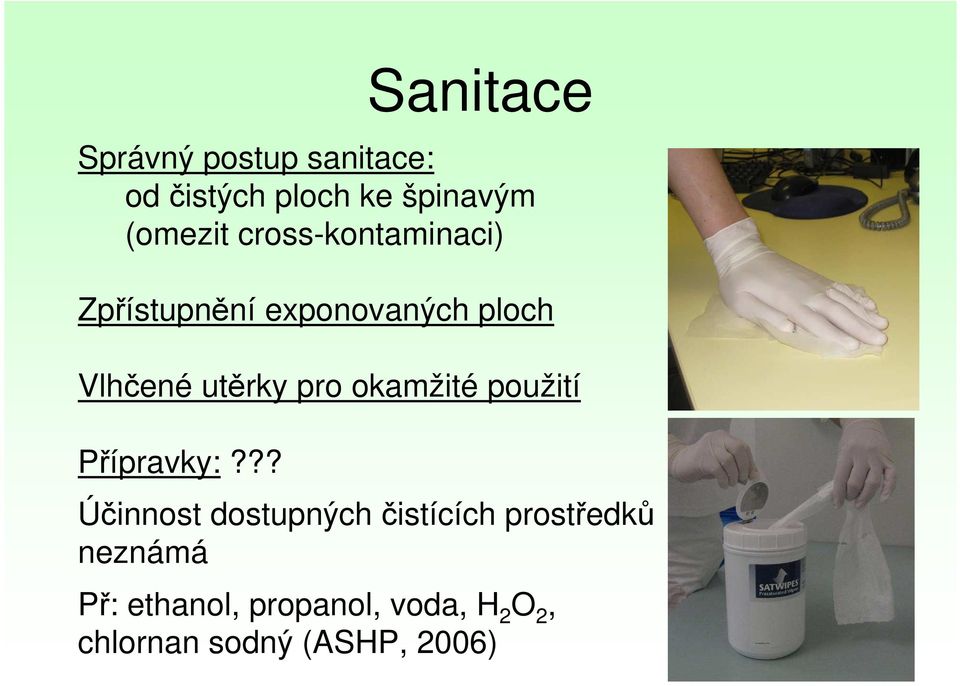 Sanitace

Správný postup sanitace:
od čistých ploch ke špinavým
(omezit cross-kontaminaci)

Zpřístupnění exponovaných ploch

Vlhčené utěrky pro okamžité použití

Přípravky: ???

Účinnost dostupných čistících prostředků neznámá

Př: ethanol, propanol, voda, $H_2O_2$, chlornan sodný (ASHP, 2006)

SATWIPES